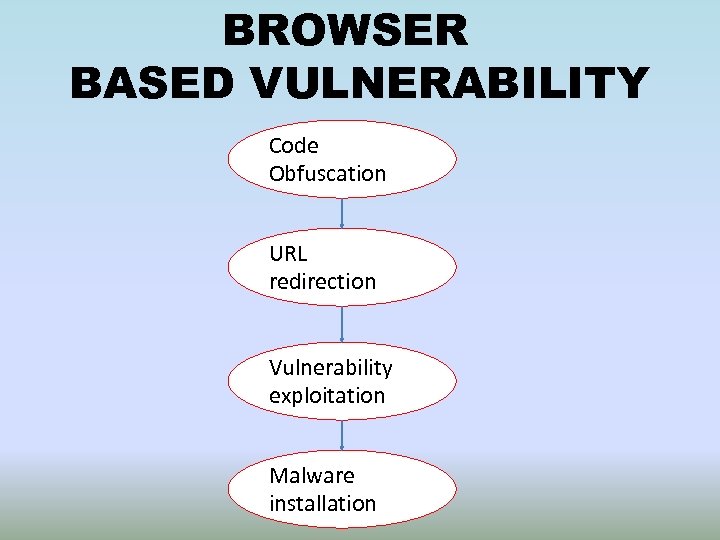 BROWSER
BASED VULNERABILITY

Code Obfuscation

URL redirection

Vulnerability exploitation

Malware installation